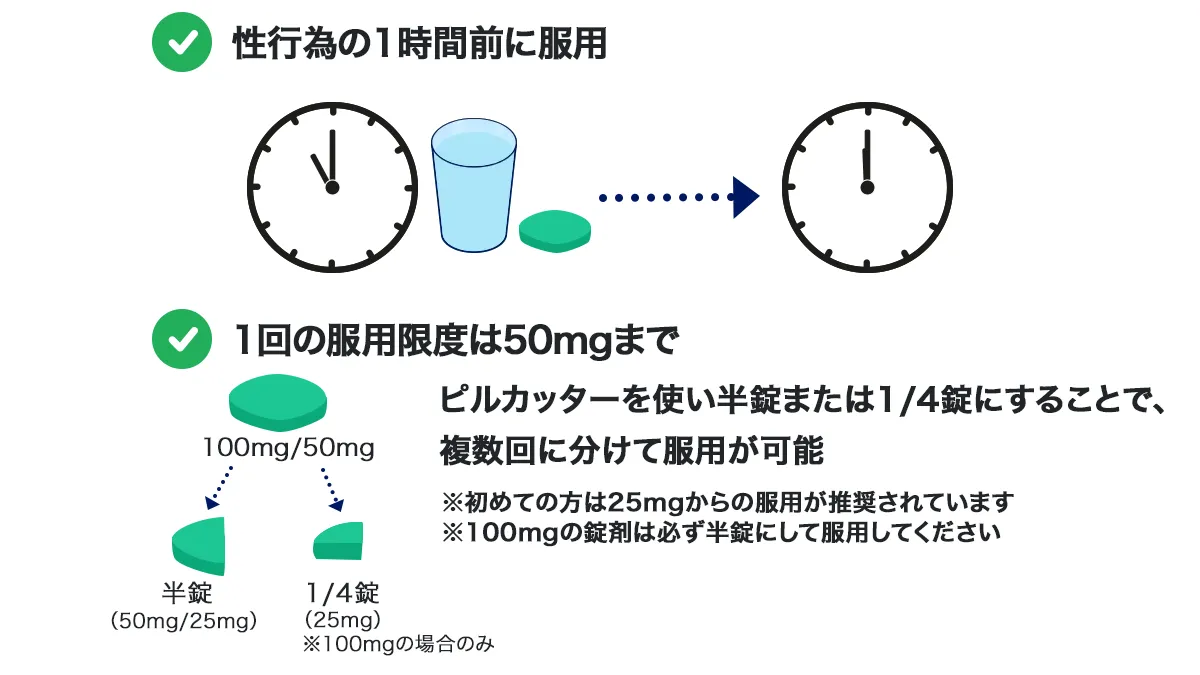 性行為の1時間前に服用

1回の服用限度は50mgまで

100mg/50mg

半錠
(50mg/25mg)

1/4錠
(25mg)
※100mgの場合のみ

ピルカッターを使い半錠または1/4錠にすることで、複数回に分けて服用が可能

※初めての方は25mgからの服用が推奨されています
※100mgの錠剤は必ず半錠にして服用してください